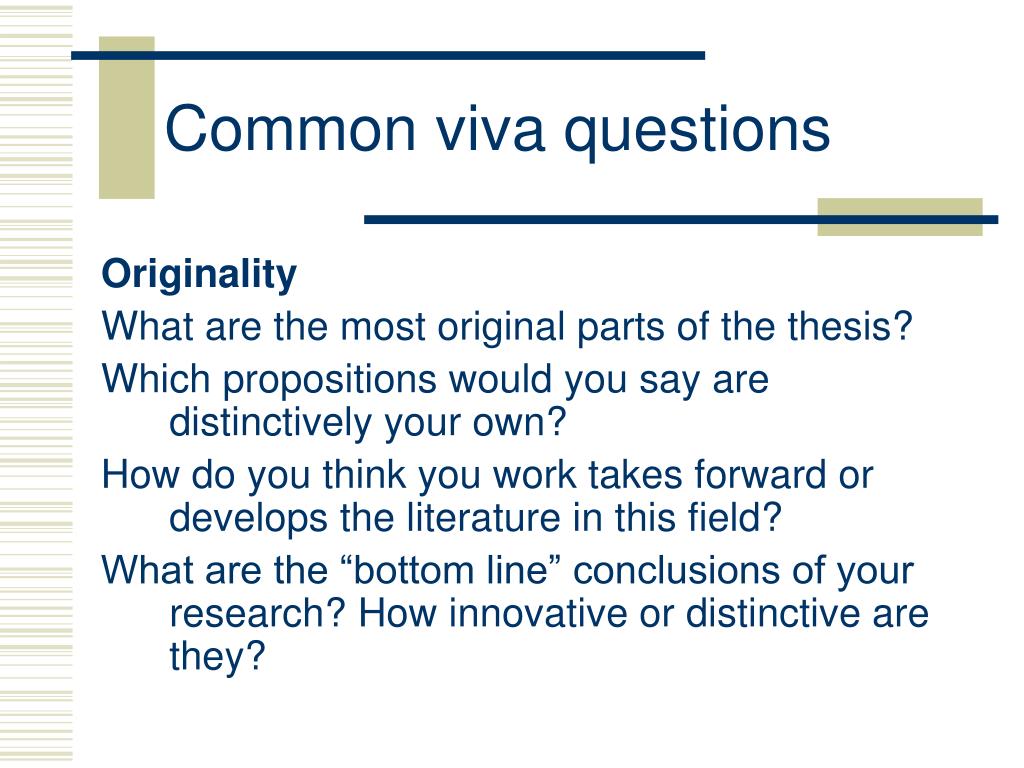 Common viva questions

Originality

What are the most original parts of the thesis?

Which propositions would you say are distinctively your own?

How do you think you work takes forward or develops the literature in this field?

What are the “bottom line” conclusions of your research? How innovative or distinctive are they?